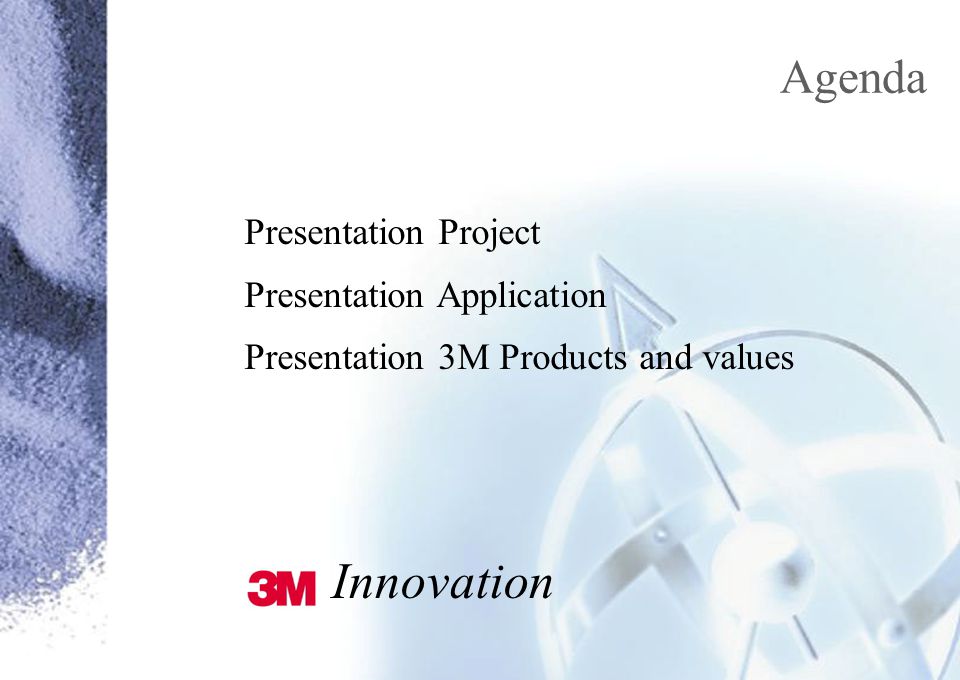 Agenda

Presentation Project

Presentation Application

Presentation 3M Products and values

3M Innovation